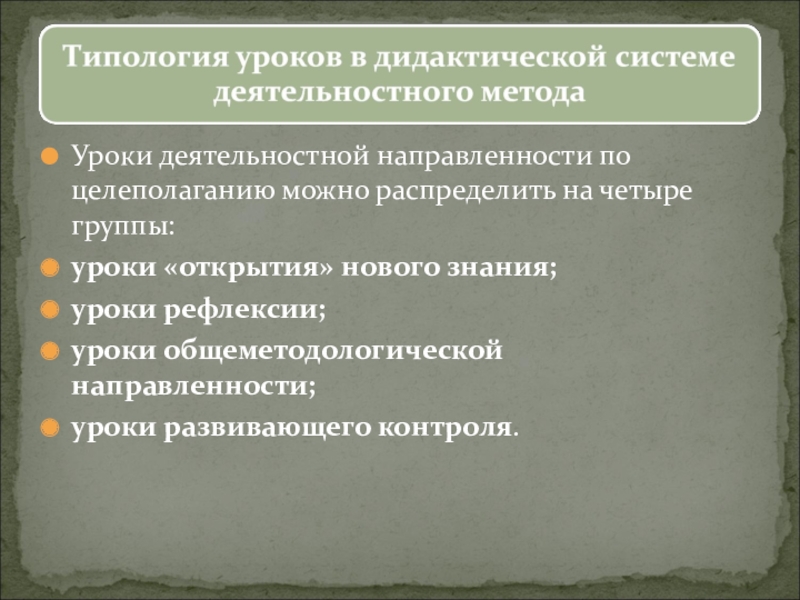 Типология уроков в дидактической системе деятельностного метода

Уроки деятельностной направленности по целеполаганию можно распределить на четыре группы:

уроки «открытия» нового знания;

уроки рефлексии;

уроки общеметодологической направленности;

уроки развивающего контроля.